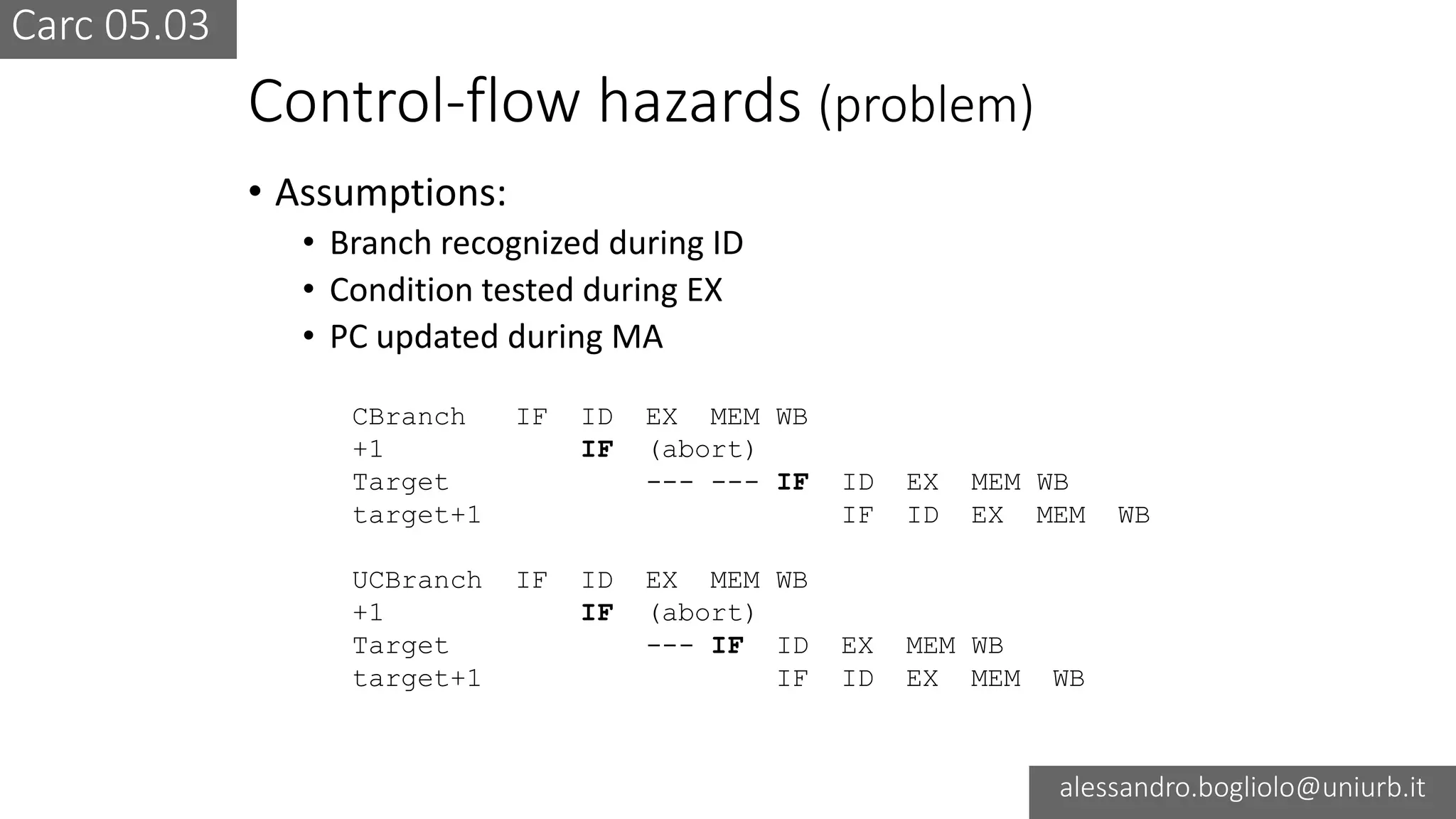 Carc 05.03

Control-flow hazards (problem)

• Assumptions:
  • Branch recognized during ID
  • Condition tested during EX
  • PC updated during MA

CBranch   IF  ID  EX  MEM WB
+1            IF  (abort)
Target            --- --- IF  ID  EX  MEM WB
target+1                      IF  ID  EX  MEM  WB

UCBranch  IF  ID  EX  MEM WB
+1            IF  (abort)
Target            --- IF  ID  EX  MEM WB
target+1                  IF  ID  EX  MEM  WB

alessandro.bogliolo@uniurb.it